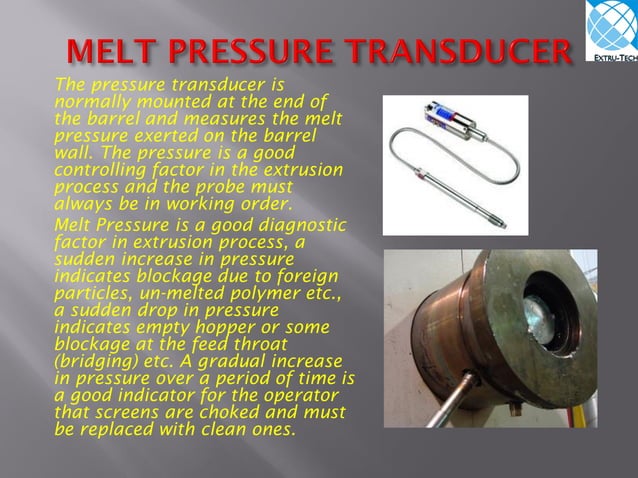 MELT PRESSURE TRANSDUCER

EXTRU-TECH

The pressure transducer is normally mounted at the end of the barrel and measures the melt pressure exerted on the barrel wall. The pressure is a good controlling factor in the extrusion process and the probe must always be in working order.

Melt Pressure is a good diagnostic factor in extrusion process, a sudden increase in pressure indicates blockage due to foreign particles, un-melted polymer etc., a sudden drop in pressure indicates empty hopper or some blockage at the feed throat (bridging) etc. A gradual increase in pressure over a period of time is a good indicator for the operator that screens are choked and must be replaced with clean ones.